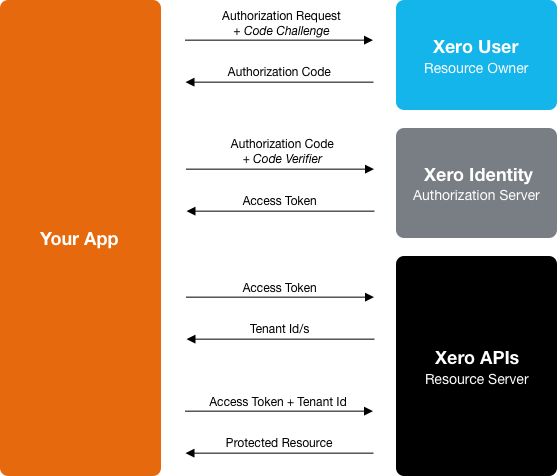 Your App

Authorization Request
+ Code Challenge

Authorization Code

Xero User
Resource Owner

Authorization Code
+ Code Verifier

Access Token

Xero Identity
Authorization Server

Access Token

Tenant Id/s

Access Token + Tenant Id

Protected Resource

Xero APIs
Resource Server